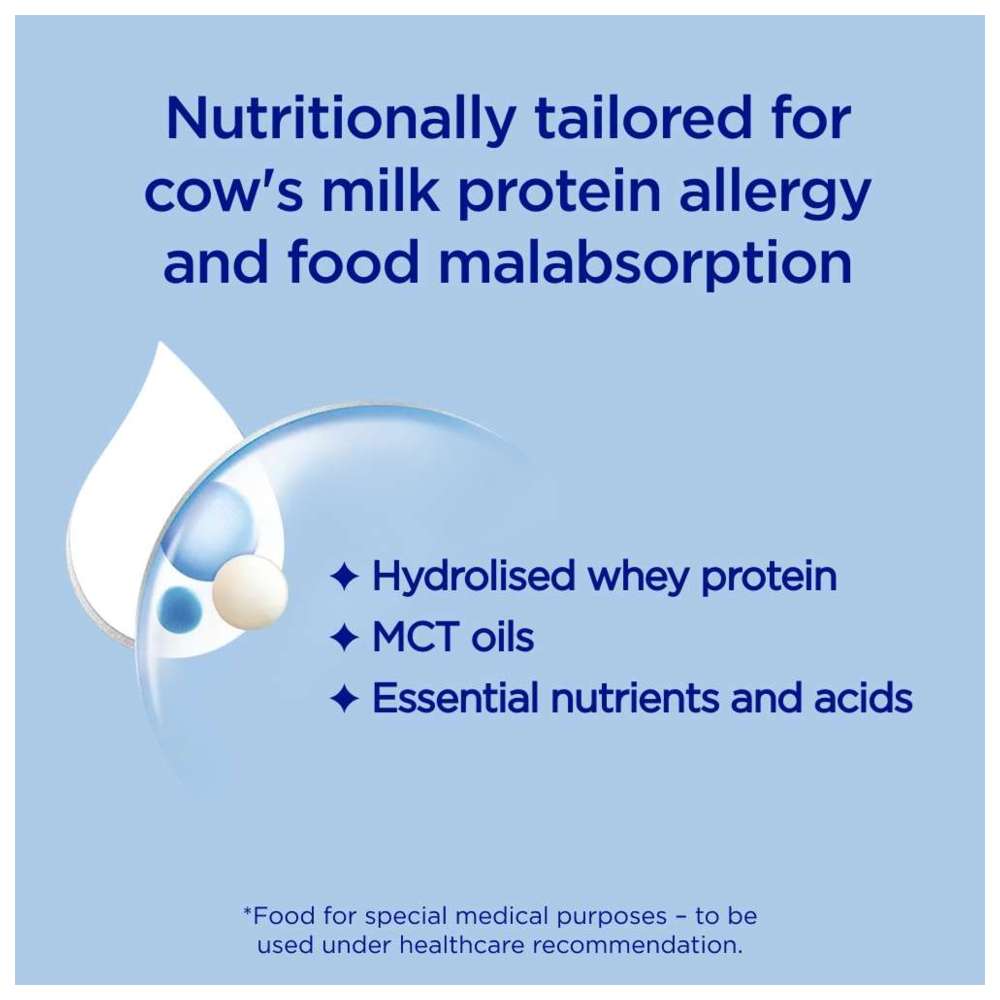 Nutritionally tailored for cow's milk protein allergy and food malabsorption

✦ Hydrolised whey protein
✦ MCT oils
✦ Essential nutrients and acids

*Food for special medical purposes – to be used under healthcare recommendation.